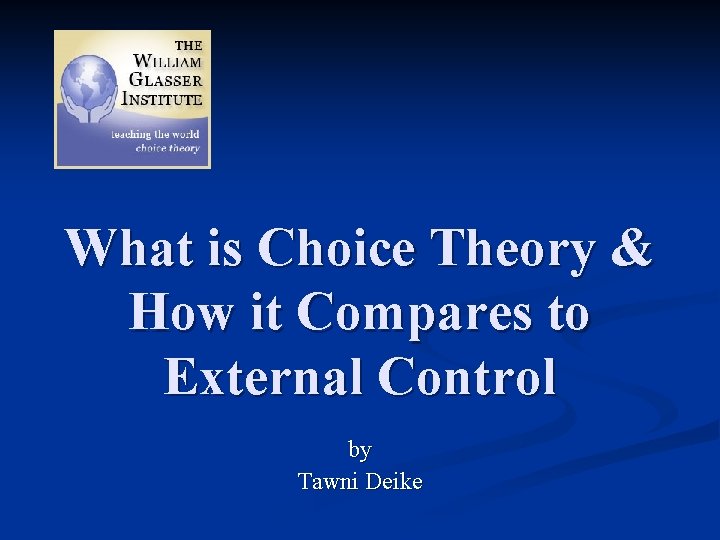 THE WILLIAM GLASSER INSTITUTE
teaching the world
choice theory

What is Choice Theory & How it Compares to External Control

by
Tawni Deike